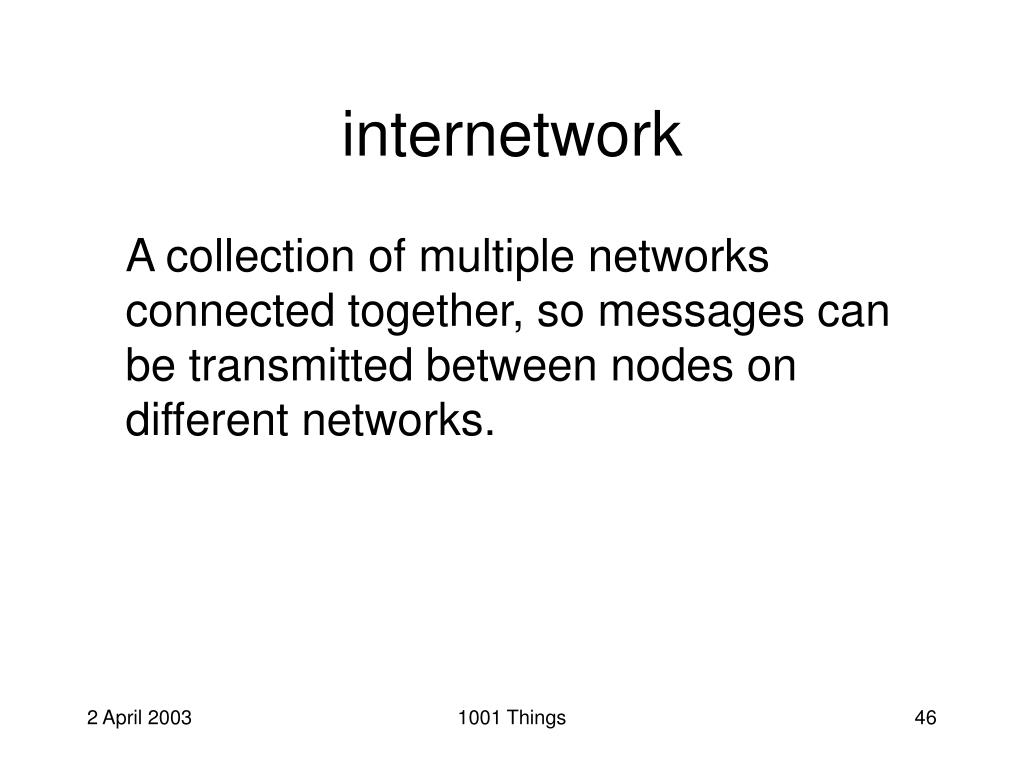 internetwork

A collection of multiple networks connected together, so messages can be transmitted between nodes on different networks.

2 April 2003

1001 Things

46